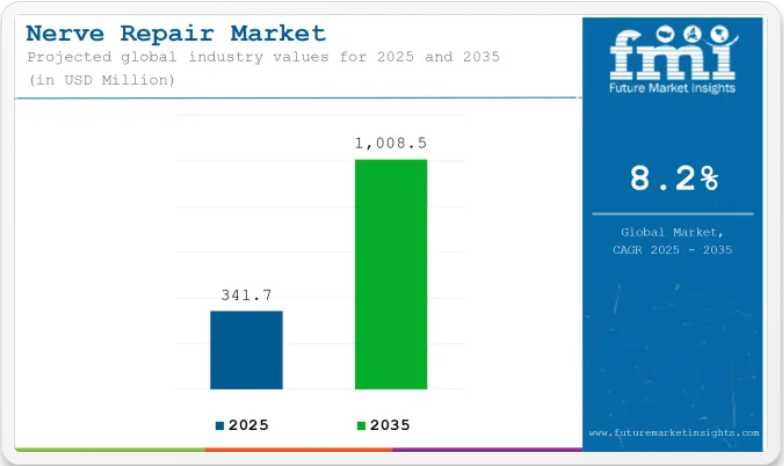 Nerve Repair Market
Projected global industry values for 2025 and 2035 (in USD Million)

1,008.5

341.7

2025
2035

fmi
Future Market Insights

8.2%

Global Market, CAGR 2025 - 2035

www.futuremarketinsights.com